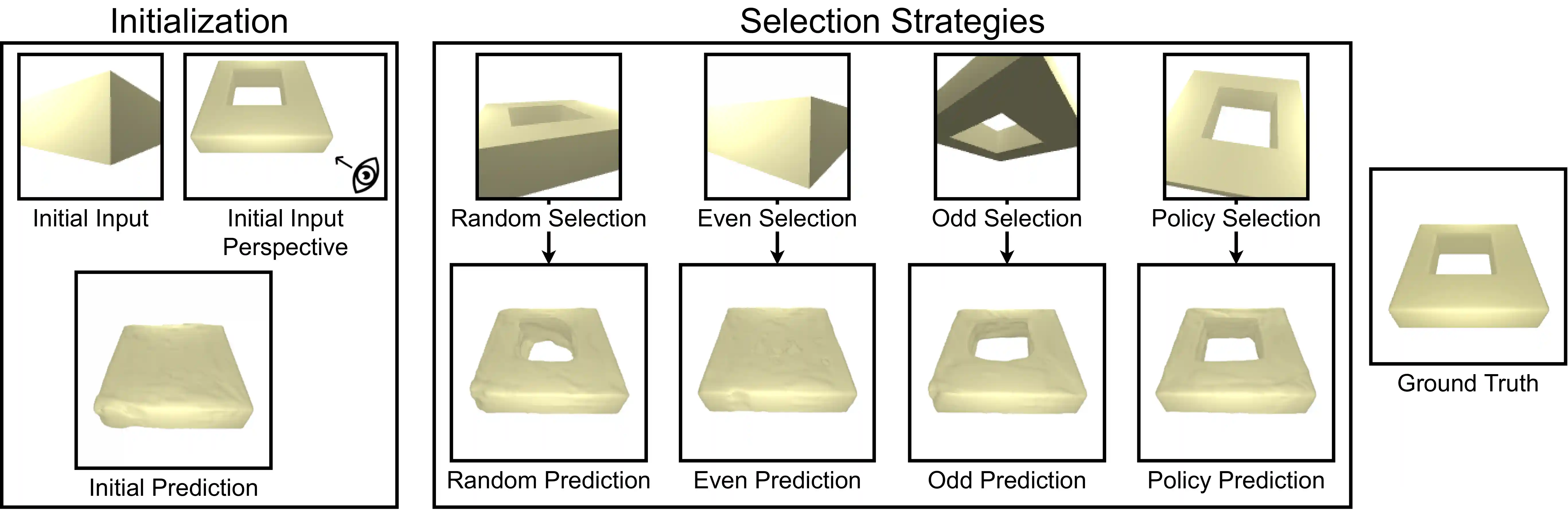 Initialization

Initial Input

Initial Input Perspective

Initial Prediction

Selection Strategies

Random Selection

Even Selection

Odd Selection

Policy Selection

Random Prediction

Even Prediction

Odd Prediction

Policy Prediction

Ground Truth